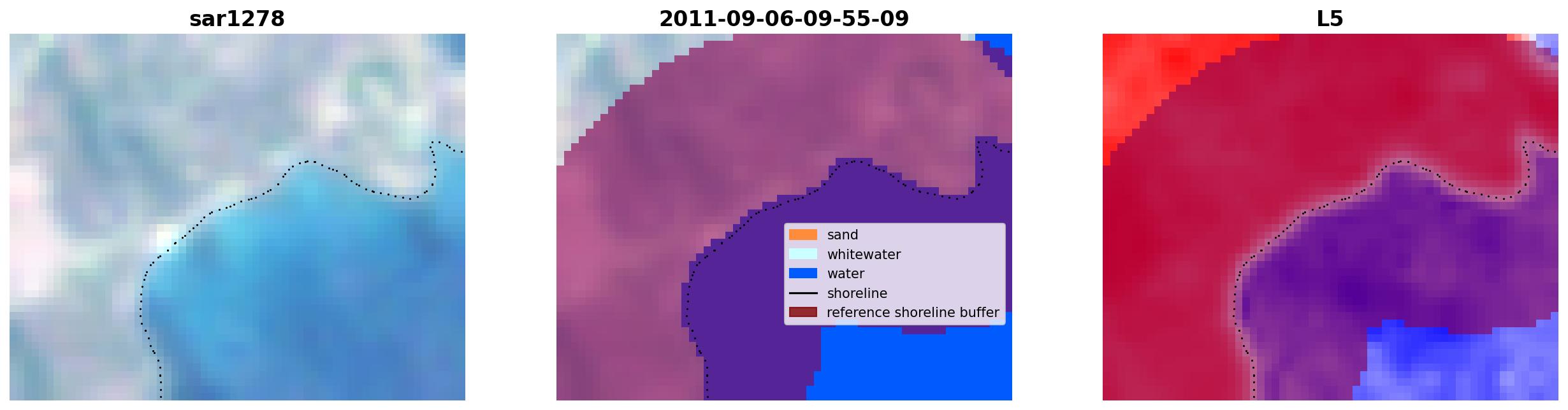 sar1278

2011-09-06-09-55-09

sand
whitewater
water
shoreline
reference shoreline buffer

L5